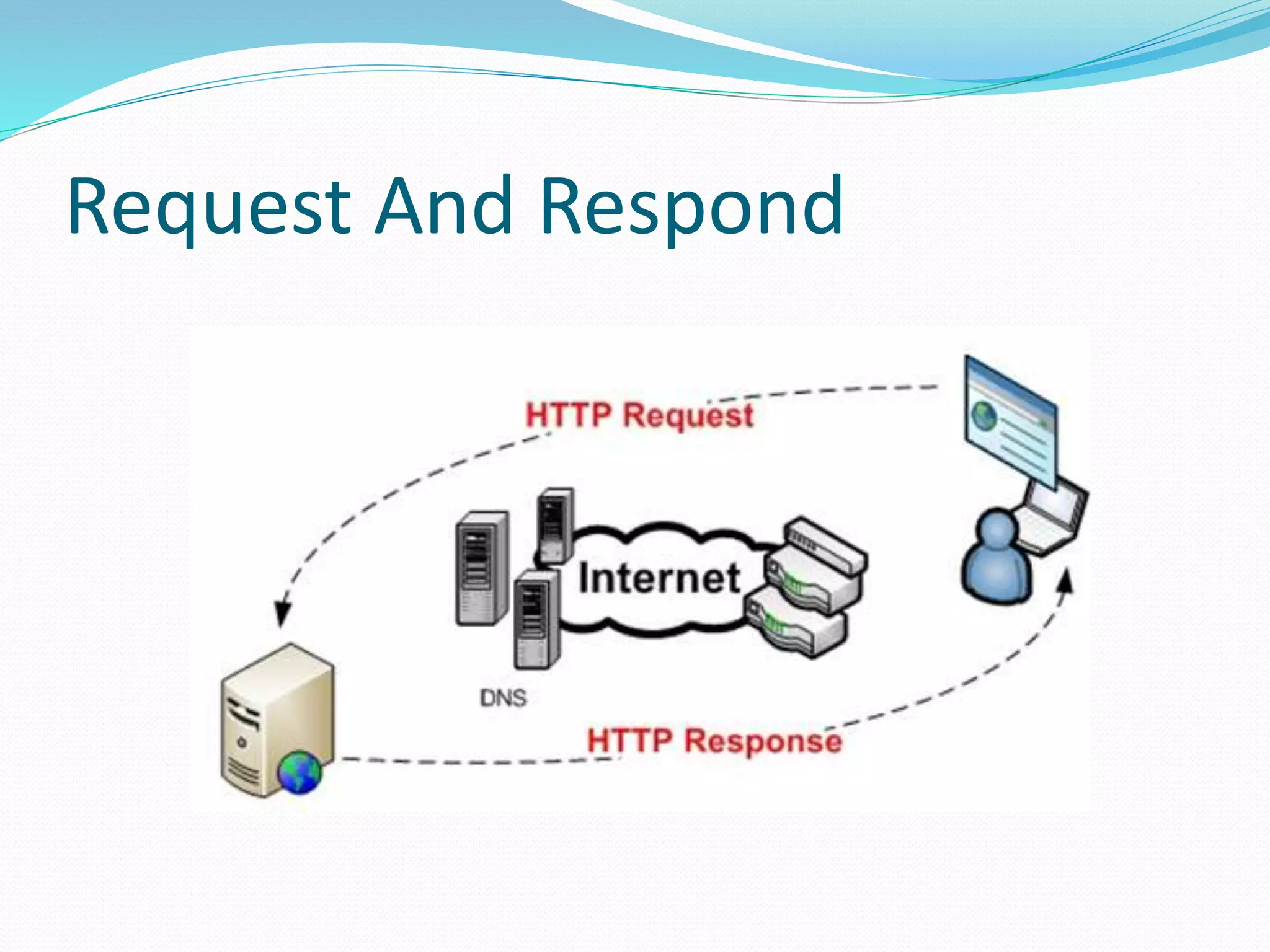 Request And Respond

HTTP Request

Internet

DNS

HTTP Response